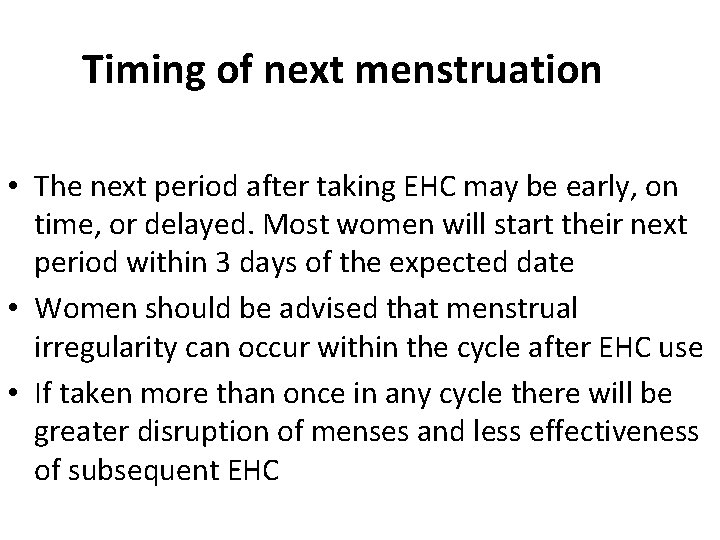 Timing of next menstruation

• The next period after taking EHC may be early, on time, or delayed. Most women will start their next period within 3 days of the expected date
• Women should be advised that menstrual irregularity can occur within the cycle after EHC use
• If taken more than once in any cycle there will be greater disruption of menses and less effectiveness of subsequent EHC